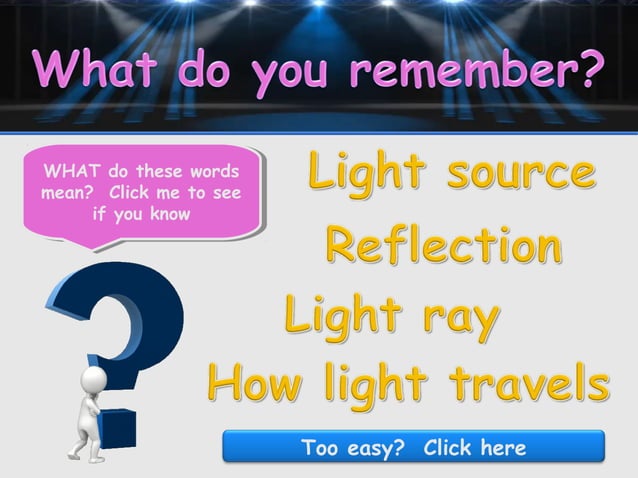 What do you remember?

WHAT do these words mean? Click me to see if you know

Light source

Reflection

Light ray

How light travels

Too easy? Click here